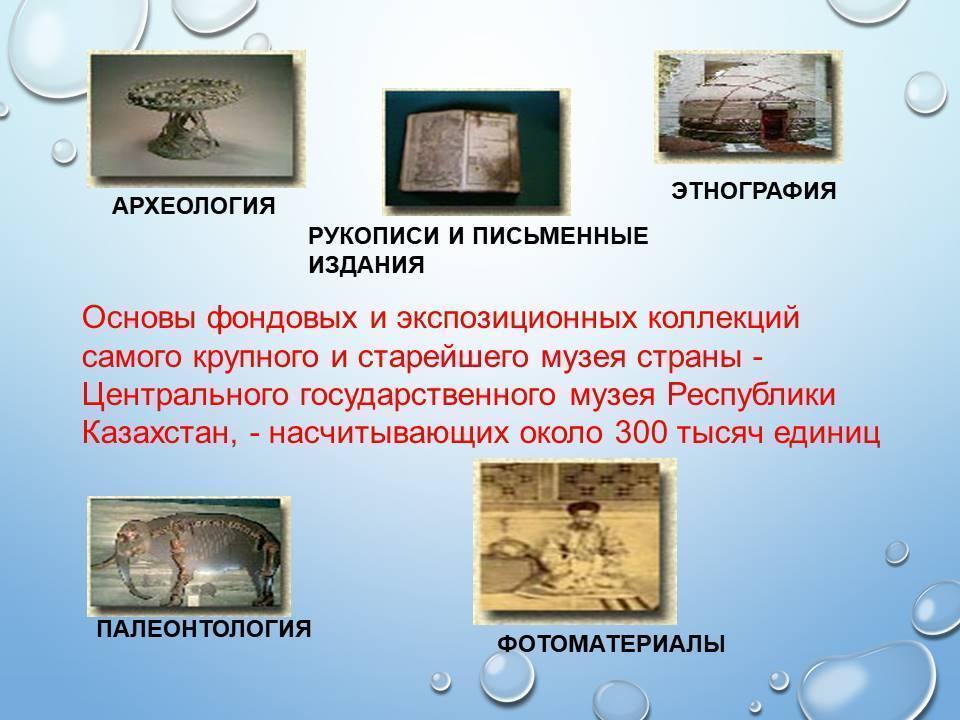 АРХЕОЛОГИЯ

РУКОПИСИ И ПИСЬМЕННЫЕ ИЗДАНИЯ

ЭТНОГРАФИЯ

Основы фондовых и экспозиционных коллекций самого крупного и старейшего музея страны - Центрального государственного музея Республики Казахстан, - насчитывающих около 300 тысяч единиц

ПАЛЕОНТОЛОГИЯ

ФОТОМАТЕРИАЛЫ